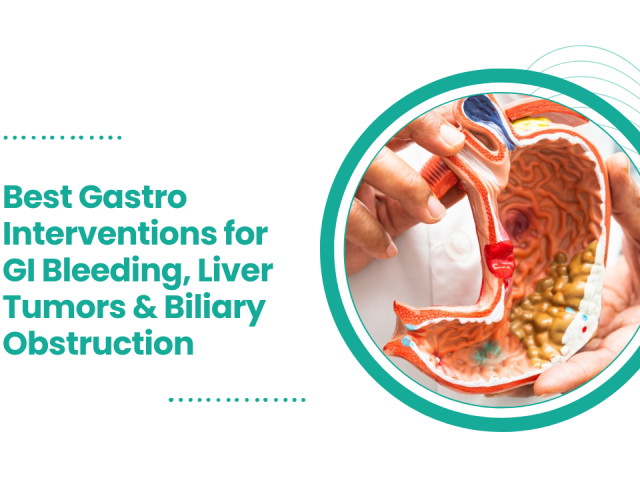 Best Gastro Interventions for GI Bleeding, Liver Tumors & Biliary Obstruction